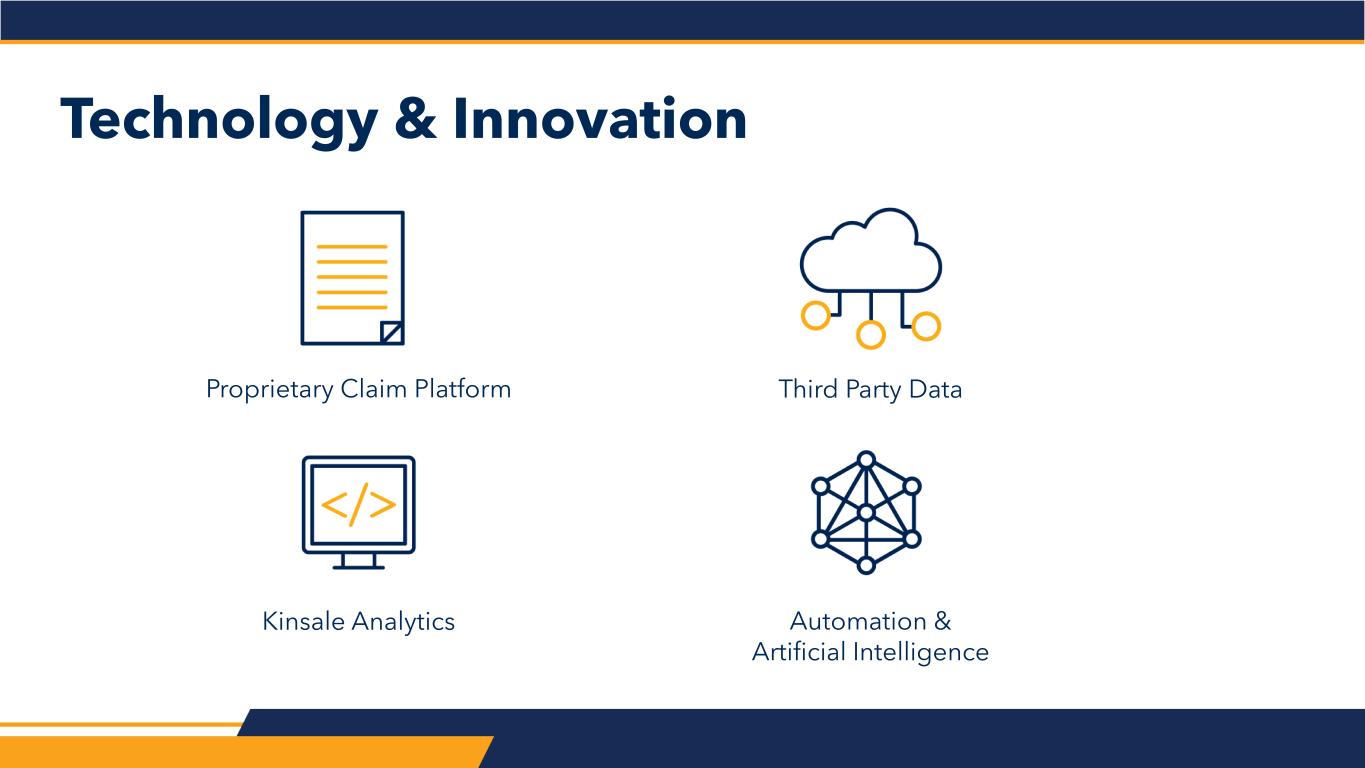 Technology & Innovation

Proprietary Claim Platform

Third Party Data

</>

Kinsale Analytics

Automation & Artificial Intelligence